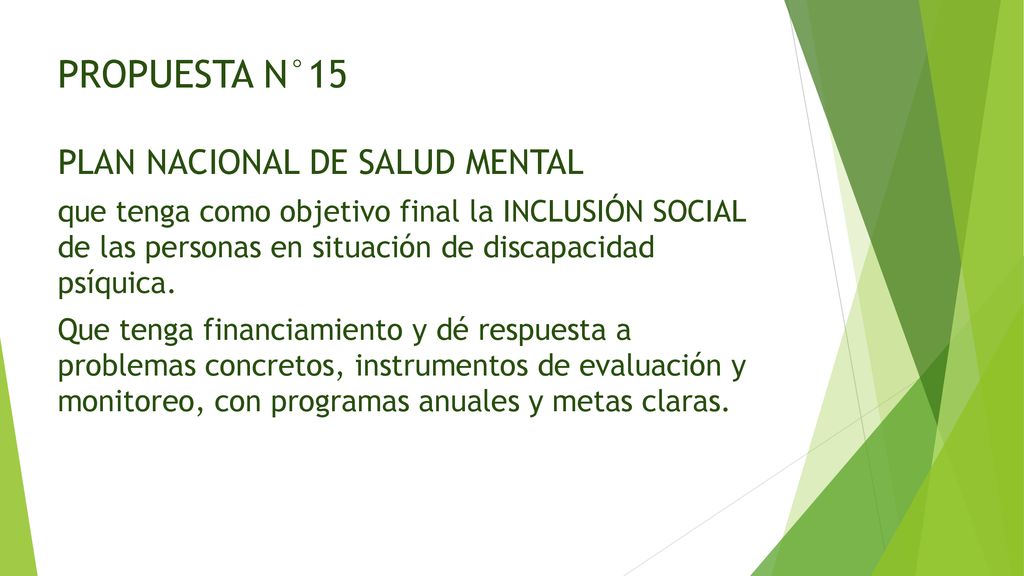 PROPUESTA N°15

PLAN NACIONAL DE SALUD MENTAL

que tenga como objetivo final la INCLUSIÓN SOCIAL de las personas en situación de discapacidad psíquica.

Que tenga financiamiento y dé respuesta a problemas concretos, instrumentos de evaluación y monitoreo, con programas anuales y metas claras.